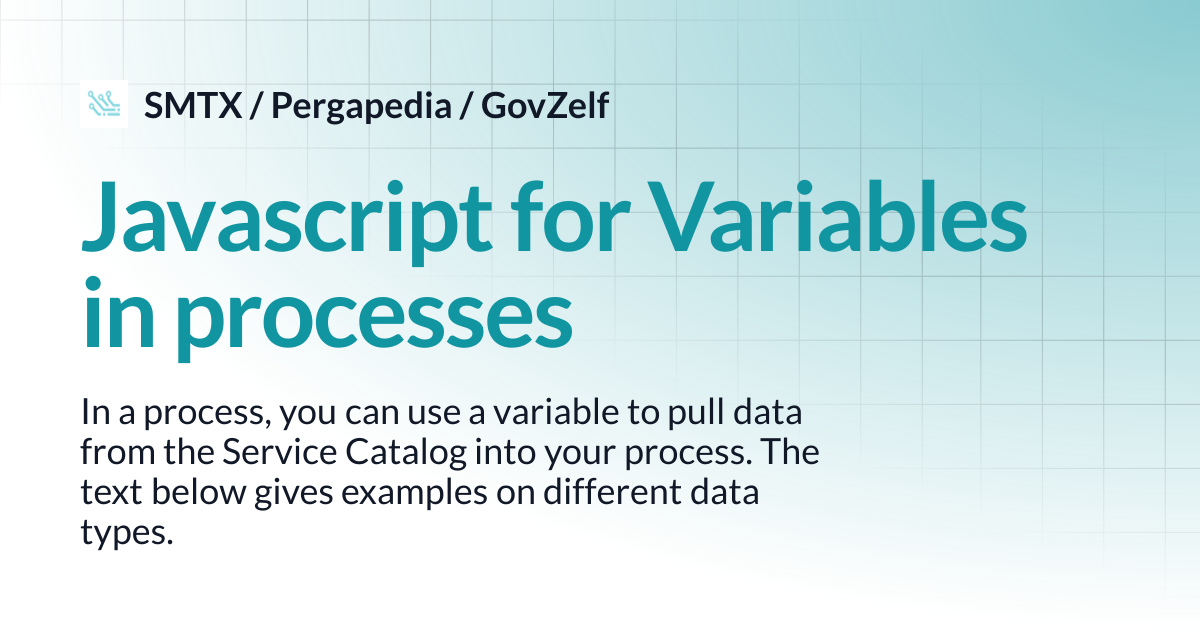 SMTX / Pergapedia / GovZelf

Javascript for Variables in processes

In a process, you can use a variable to pull data from the Service Catalog into your process. The text below gives examples on different data types.